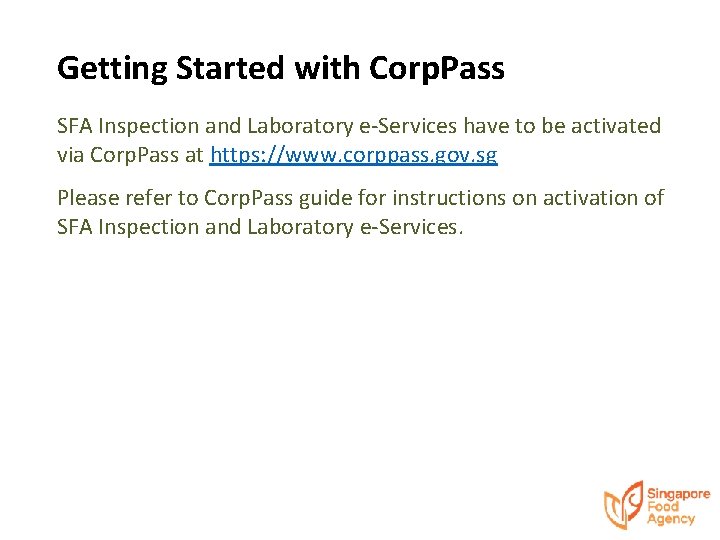 Getting Started with CorpPass

SFA Inspection and Laboratory e-Services have to be activated via CorpPass at https://www.corppass.gov.sg

Please refer to CorpPass guide for instructions on activation of SFA Inspection and Laboratory e-Services.

Singapore Food Agency